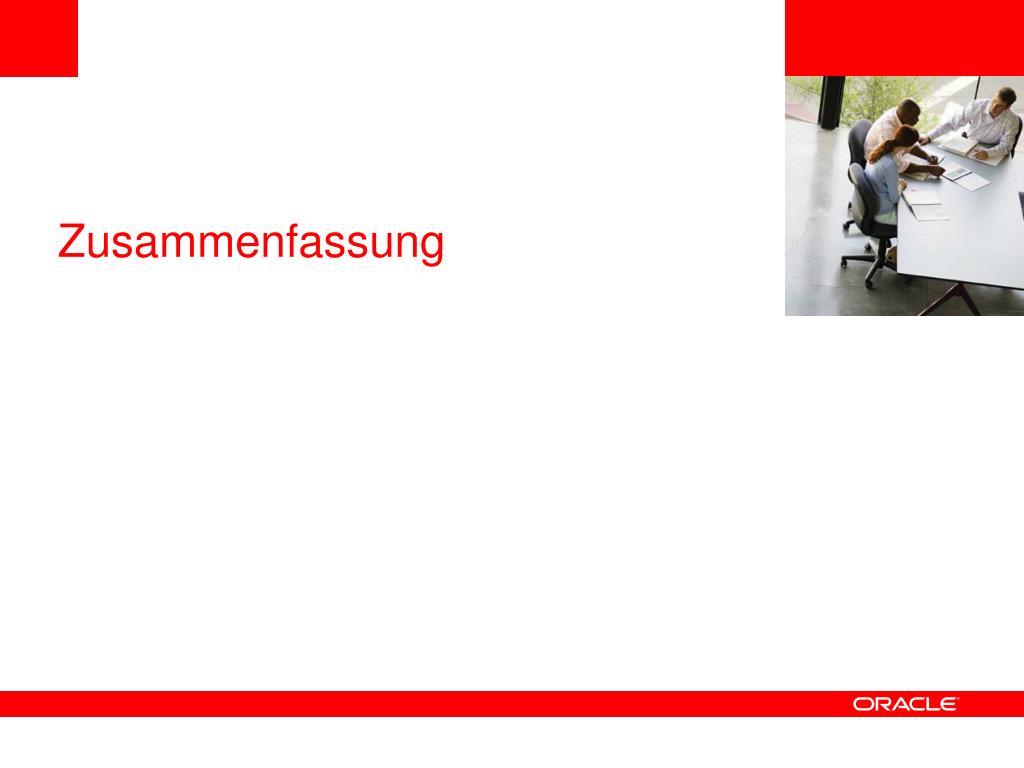 Zusammenfassung

ORACLE